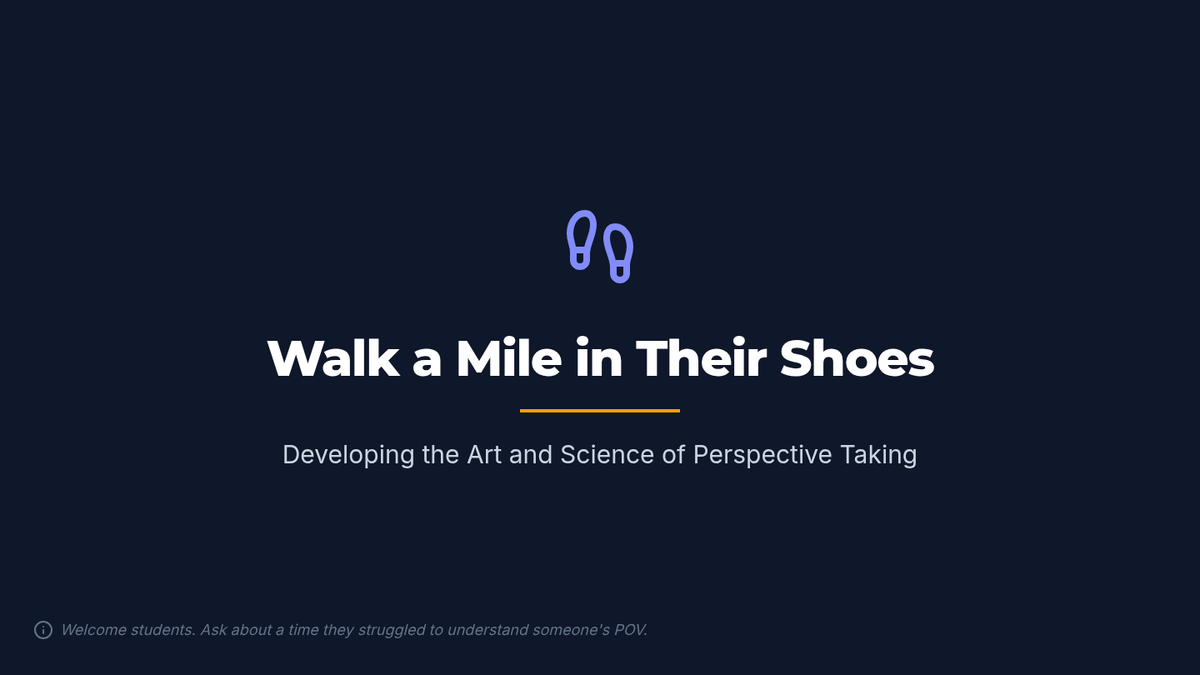 Walk a Mile in Their Shoes

Developing the Art and Science of Perspective Taking

Welcome students. Ask about a time they struggled to understand someone's POV.